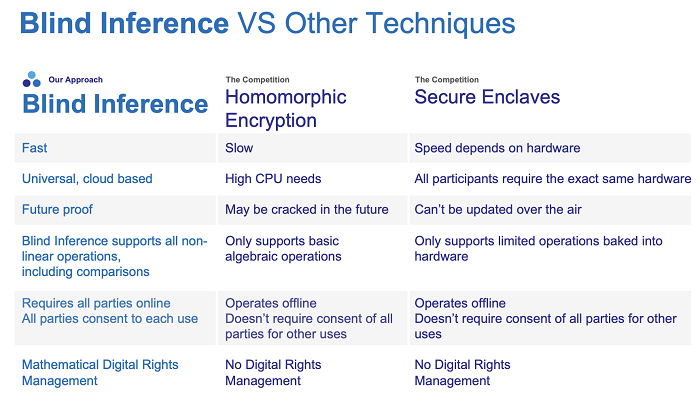 Blind Inference VS Other Techniques

| Our Approach Blind Inference | The Competition Homomorphic Encryption | The Competition Secure Enclaves |
|---|---|---|
| Fast | Slow | Speed depends on hardware |
| Universal, cloud based | High CPU needs | All participants require the exact same hardware |
| Future proof | May be cracked in the future | Can't be updated over the air |
| Blind Inference supports all non-linear operations, including comparisons | Only supports basic algebraic operations | Only supports limited operations baked into hardware |
| Requires all parties online All parties consent to each use | Operates offline Doesn't require consent of all parties for other uses | Operates offline Doesn't require consent of all parties for other uses |
| Mathematical Digital Rights Management | No Digital Rights Management | No Digital Rights Management |